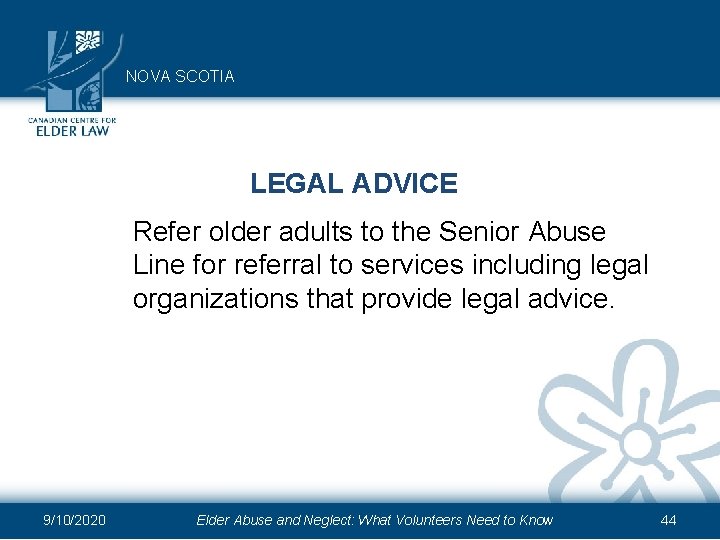 NOVA SCOTIA

CANADIAN CENTRE FOR
ELDER LAW

LEGAL ADVICE

Refer older adults to the Senior Abuse Line for referral to services including legal organizations that provide legal advice.

9/10/2020 Elder Abuse and Neglect: What Volunteers Need to Know 44